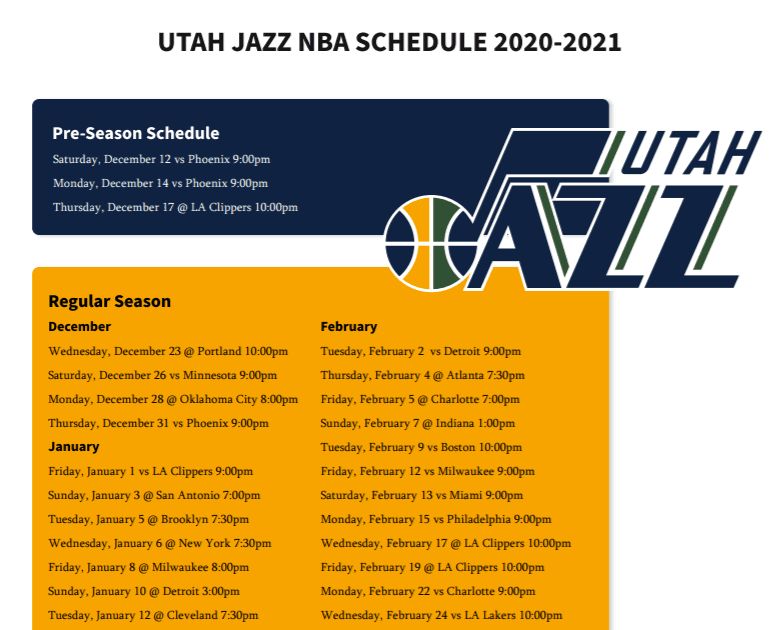 UTAH JAZZ NBA SCHEDULE 2020-2021

Pre-Season Schedule
Saturday, December 12 vs Phoenix 9:00pm
Monday, December 14 vs Phoenix 9:00pm
Thursday, December 17 @ LA Clippers 10:00pm

UTAH
JAZZ

Regular Season
December
Wednesday, December 23 @ Portland 10:00pm
Saturday, December 26 vs Minnesota 9:00pm
Monday, December 28 @ Oklahoma City 8:00pm
Thursday, December 31 vs Phoenix 9:00pm
January
Friday, January 1 vs LA Clippers 9:00pm
Sunday, January 3 @ San Antonio 7:00pm
Tuesday, January 5 @ Brooklyn 7:30pm
Wednesday, January 6 @ New York 7:30pm
Friday, January 8 @ Milwaukee 8:00pm
Sunday, January 10 @ Detroit 3:00pm
Tuesday, January 12 @ Cleveland 7:30pm

February
Tuesday, February 2 vs Detroit 9:00pm
Thursday, February 4 @ Atlanta 7:30pm
Friday, February 5 @ Charlotte 7:00pm
Sunday, February 7 @ Indiana 1:00pm
Tuesday, February 9 vs Boston 10:00pm
Friday, February 12 vs Milwaukee 9:00pm
Saturday, February 13 vs Miami 9:00pm
Monday, February 15 vs Philadelphia 9:00pm
Wednesday, February 17 @ LA Clippers 10:00pm
Friday, February 19 @ LA Clippers 10:00pm
Monday, February 22 vs Charlotte 9:00pm
Wednesday, February 24 vs LA Lakers 10:00pm